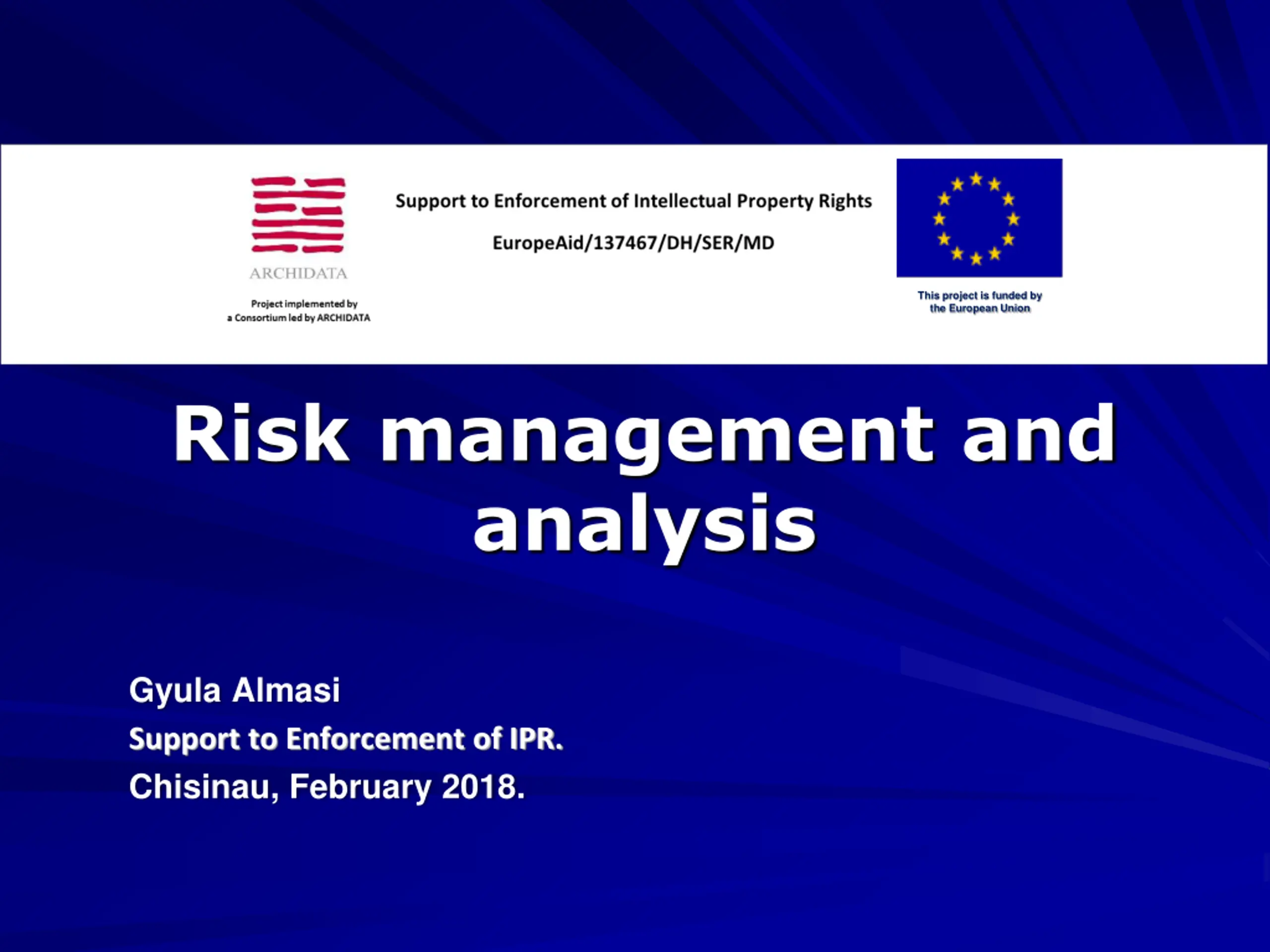 ARCHIDATA

Project implemented by
a Consortium led by ARCHIDATA

Support to Enforcement of Intellectual Property Rights

EuropeAid/137467/DH/SER/MD

This project is funded by the European Union

Risk management and analysis

Gyula Almasi

Support to Enforcement of IPR.

Chisinau, February 2018.